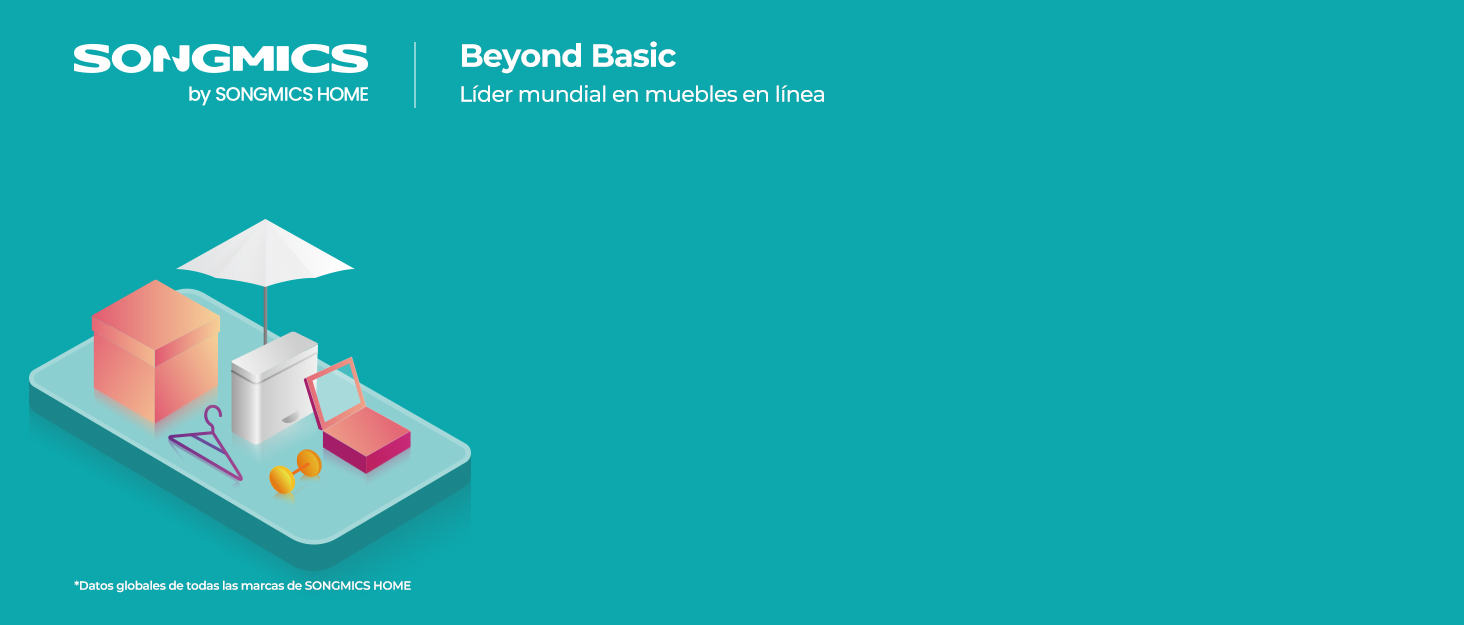 SONGMICS
by SONGMICS HOME

Beyond Basic
Líder mundial en muebles en línea

*Datos globales de todas las marcas de SONGMICS HOME